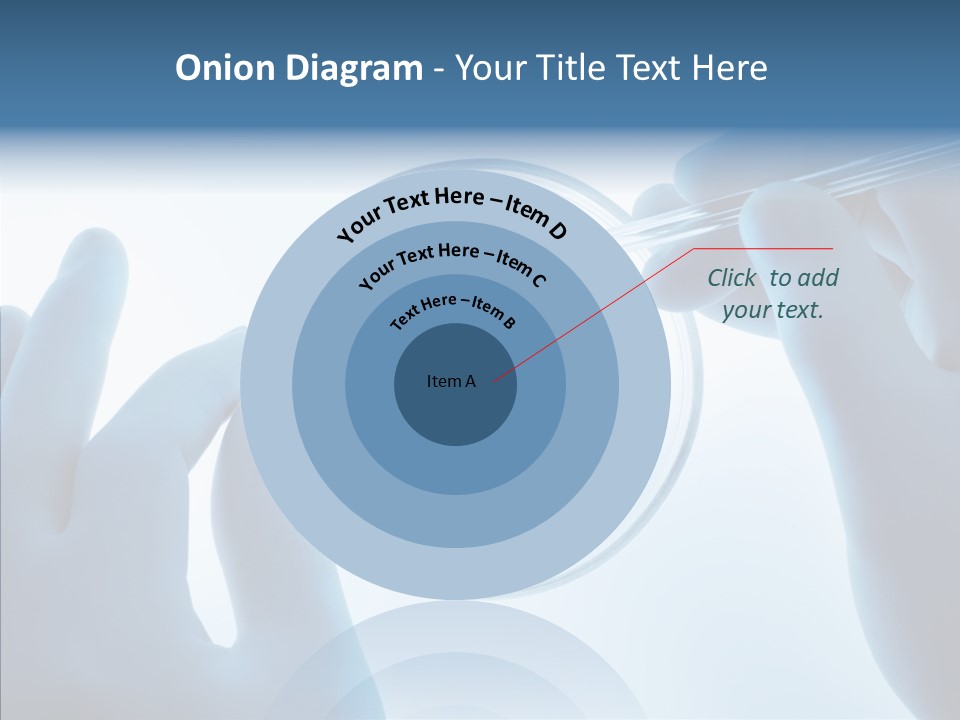 Onion Diagram - Your Title Text Here

Your Text Here – Item D

Your Text Here – Item C

Text Here – Item B

Item A

Click to add your text.